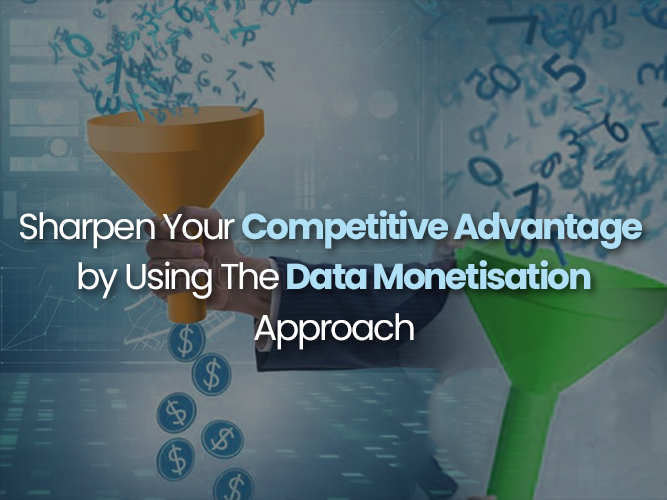 Sharpen Your Competitive Advantage by Using The Data Monetisation Approach